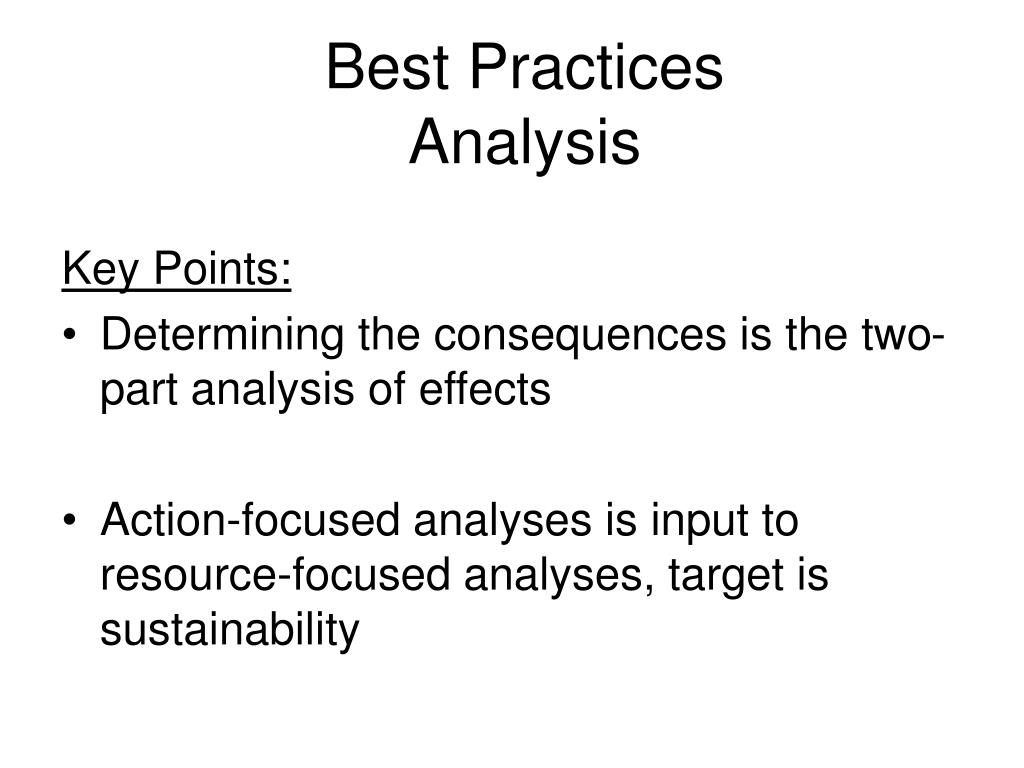 Best Practices
Analysis

Key Points:

• Determining the consequences is the two-part analysis of effects

• Action-focused analyses is input to resource-focused analyses, target is sustainability